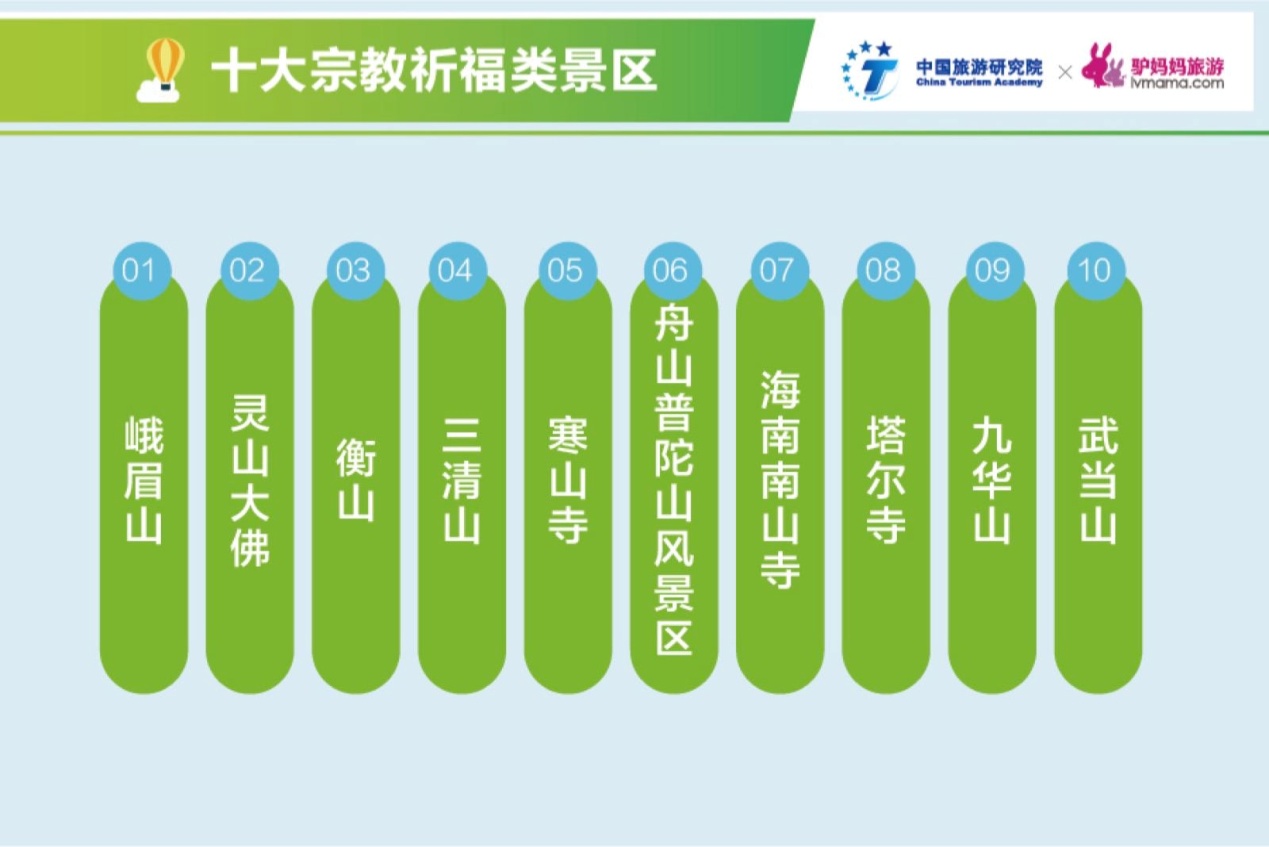 十大宗教祈福类景区

中国旅游研究院
China Tourism Academy
×
驴妈妈旅游
lvmama.com

01
峨眉山

02
灵山大佛

03
衡山

04
三清山

05
寒山寺

06
舟山普陀山风景区

07
海南南山寺

08
塔尔寺

09
九华山

10
武当山